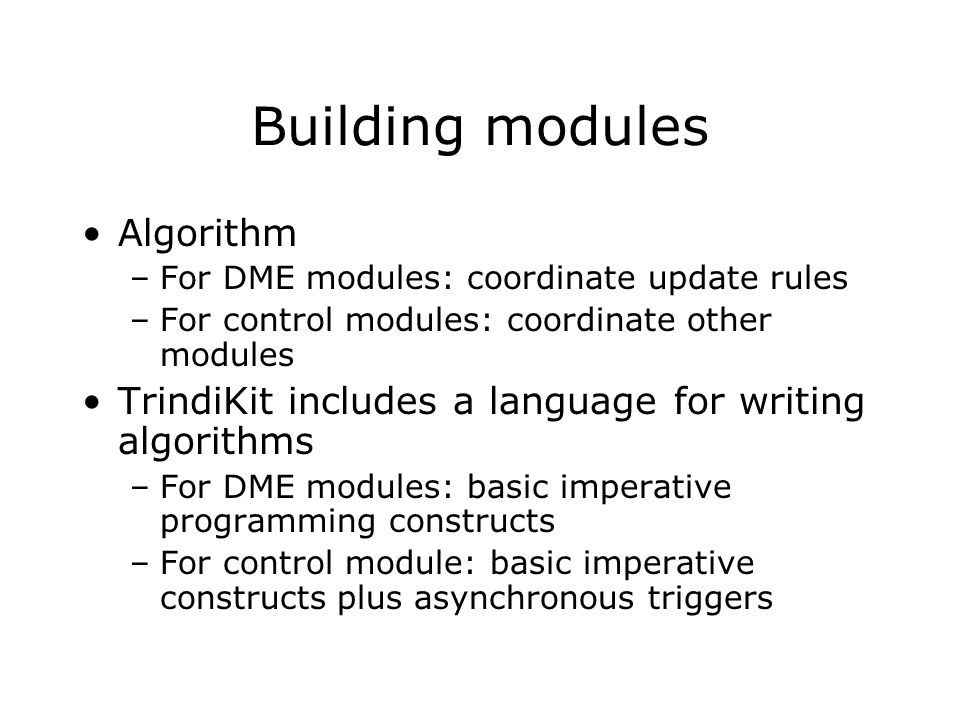 Building modules

• Algorithm
– For DME modules: coordinate update rules
– For control modules: coordinate other modules

• TrindiKit includes a language for writing algorithms
– For DME modules: basic imperative programming constructs
– For control module: basic imperative constructs plus asynchronous triggers